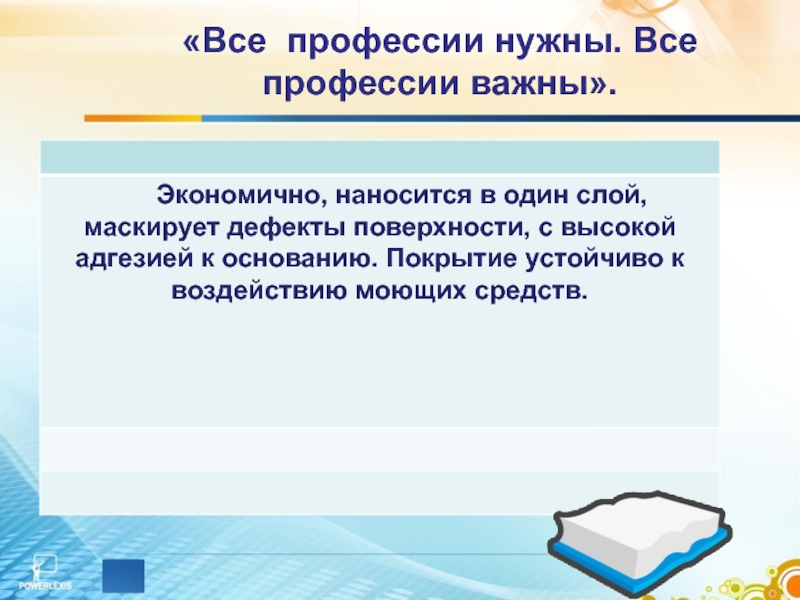 «Все профессии нужны. Все профессии важны».

Экономично, наносится в один слой, маскирует дефекты поверхности, с высокой адгезией к основанию. Покрытие устойчиво к воздействию моющих средств.

POWERLEXIS